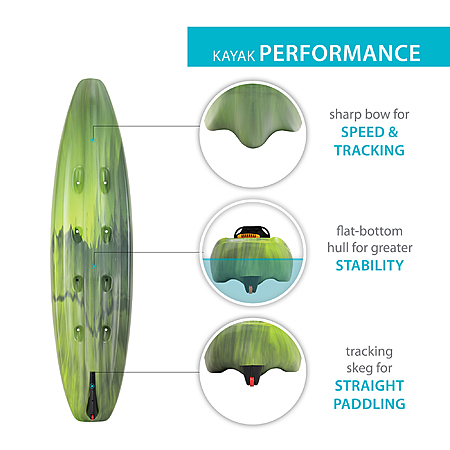 KAYAK PERFORMANCE

sharp bow for SPEED & TRACKING

flat-bottom hull for greater STABILITY

tracking skeg for STRAIGHT PADDLING